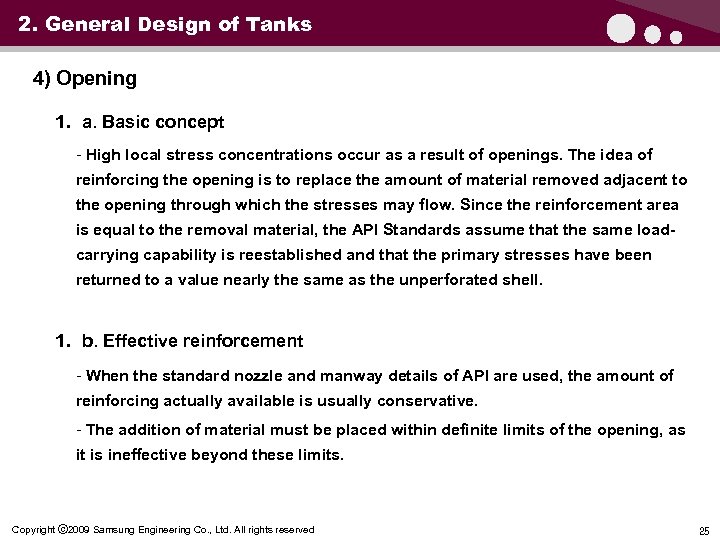 2. General Design of Tanks

4) Opening

1. a. Basic concept

- High local stress concentrations occur as a result of openings. The idea of reinforcing the opening is to replace the amount of material removed adjacent to the opening through which the stresses may flow. Since the reinforcement area is equal to the removal material, the API Standards assume that the same load-carrying capability is reestablished and that the primary stresses have been returned to a value nearly the same as the unperforated shell.

1. b. Effective reinforcement

- When the standard nozzle and manway details of API are used, the amount of reinforcing actually available is usually conservative.

- The addition of material must be placed within definite limits of the opening, as it is ineffective beyond these limits.

Copyright ©2009 Samsung Engineering Co., Ltd. All rights reserved

25